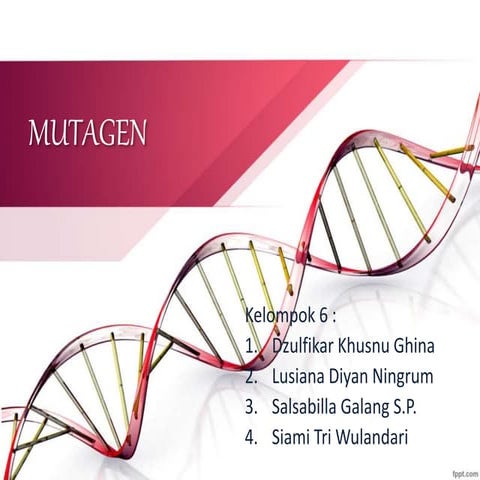 MUTAGEN

Kelompok 6 :
1. Dzulfikar Khusnu Ghina
2. Lusiana Diyan Ningrum
3. Salsabilla Galang S.P.
4. Siami Tri Wulandari

fppt.com